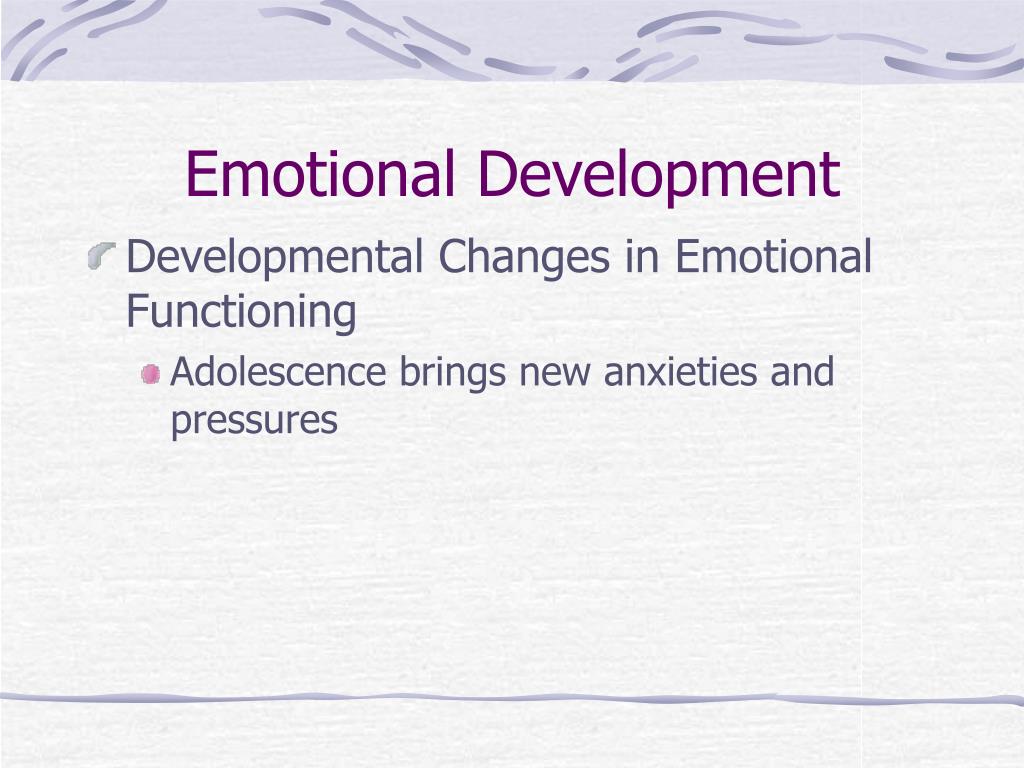 Emotional Development

Developmental Changes in Emotional Functioning

Adolescence brings new anxieties and pressures